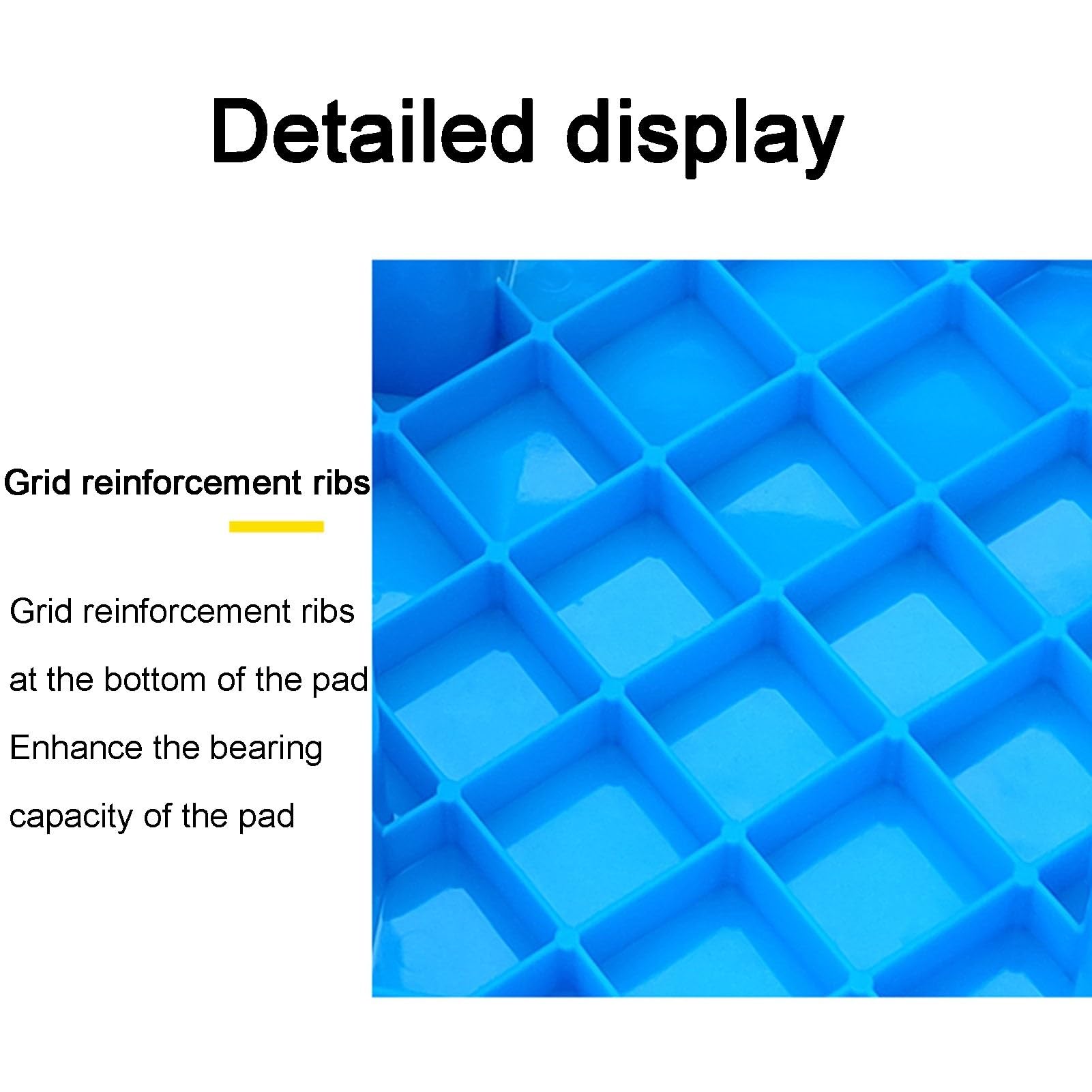 Detailed display

Grid reinforcement ribs

Grid reinforcement ribs at the bottom of the pad Enhance the bearing capacity of the pad